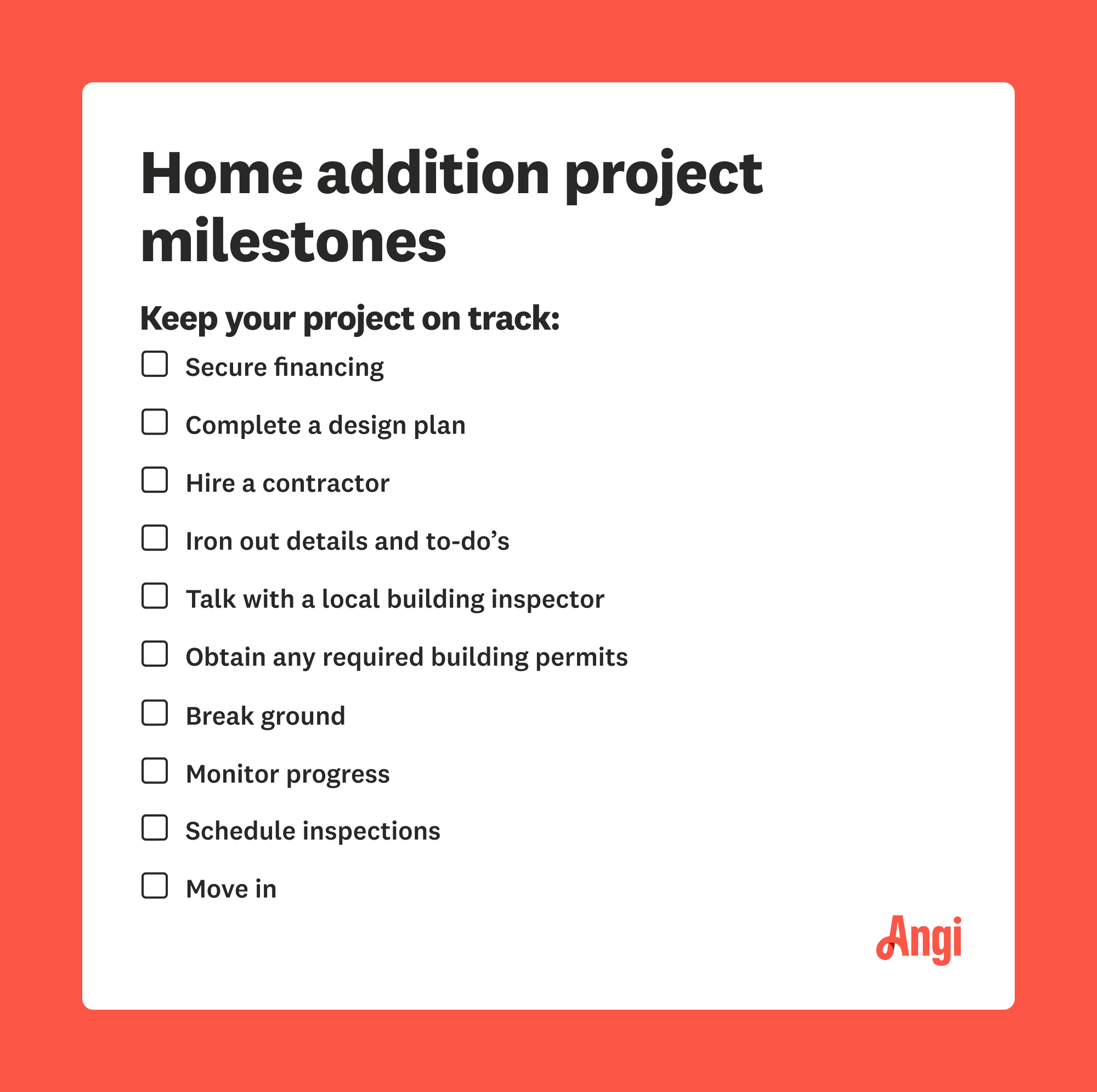 Home addition project milestones

Keep your project on track:

☐ Secure financing
☐ Complete a design plan
☐ Hire a contractor
☐ Iron out details and to-do's
☐ Talk with a local building inspector
☐ Obtain any required building permits
☐ Break ground
☐ Monitor progress
☐ Schedule inspections
☐ Move in

Angi